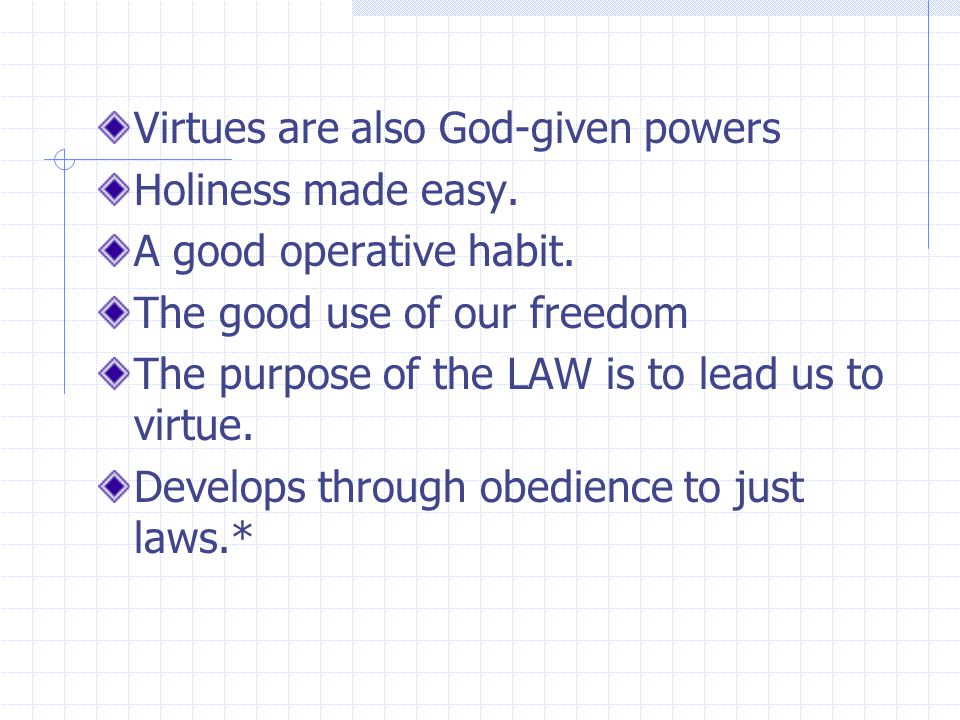 Virtues are also God-given powers
Holiness made easy.
A good operative habit.
The good use of our freedom
The purpose of the LAW is to lead us to virtue.
Develops through obedience to just laws.*